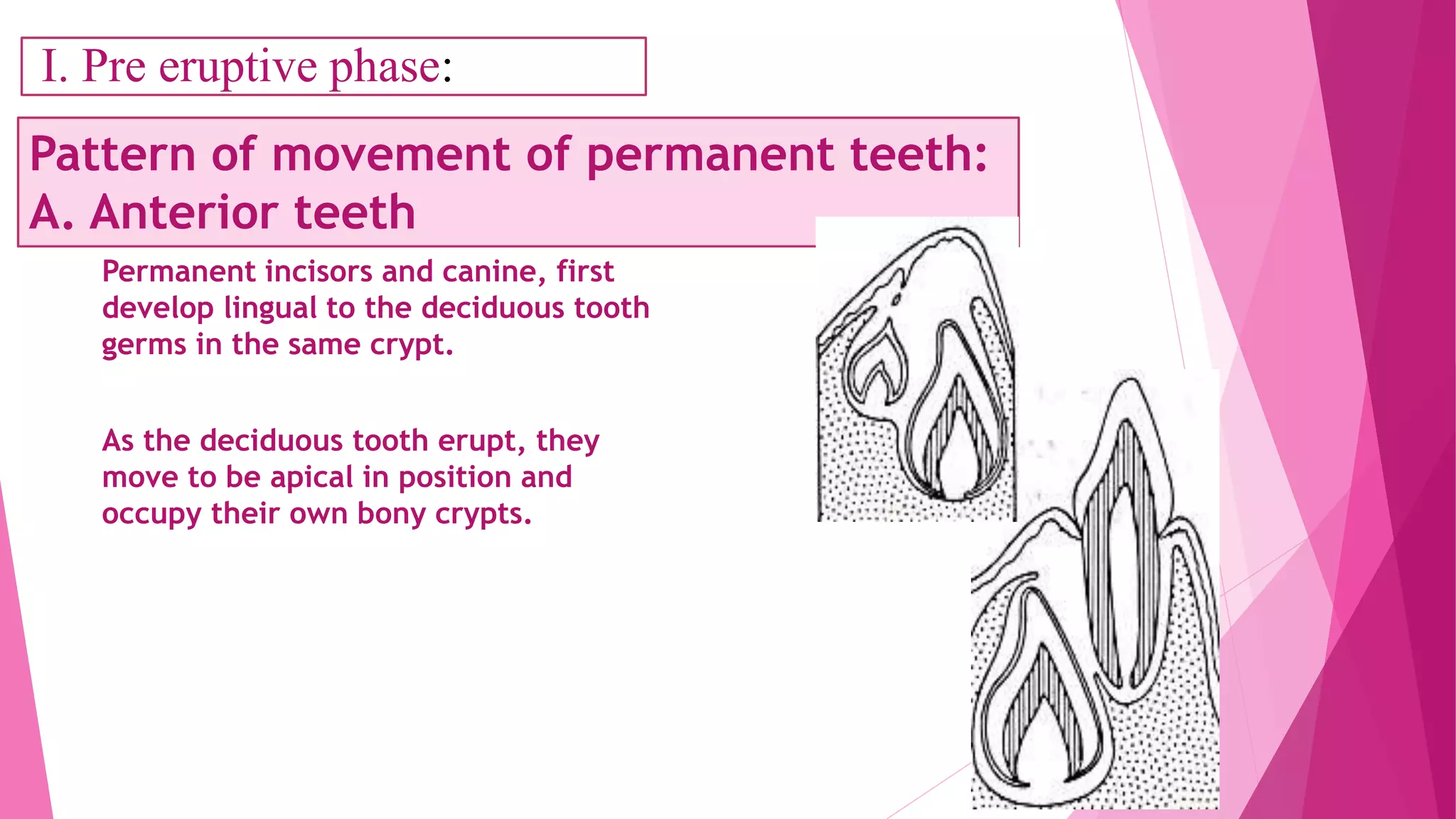 I. Pre eruptive phase:

Pattern of movement of permanent teeth:
A. Anterior teeth

Permanent incisors and canine, first develop lingual to the deciduous tooth germs in the same crypt.

As the deciduous tooth erupt, they move to be apical in position and occupy their own bony crypts.